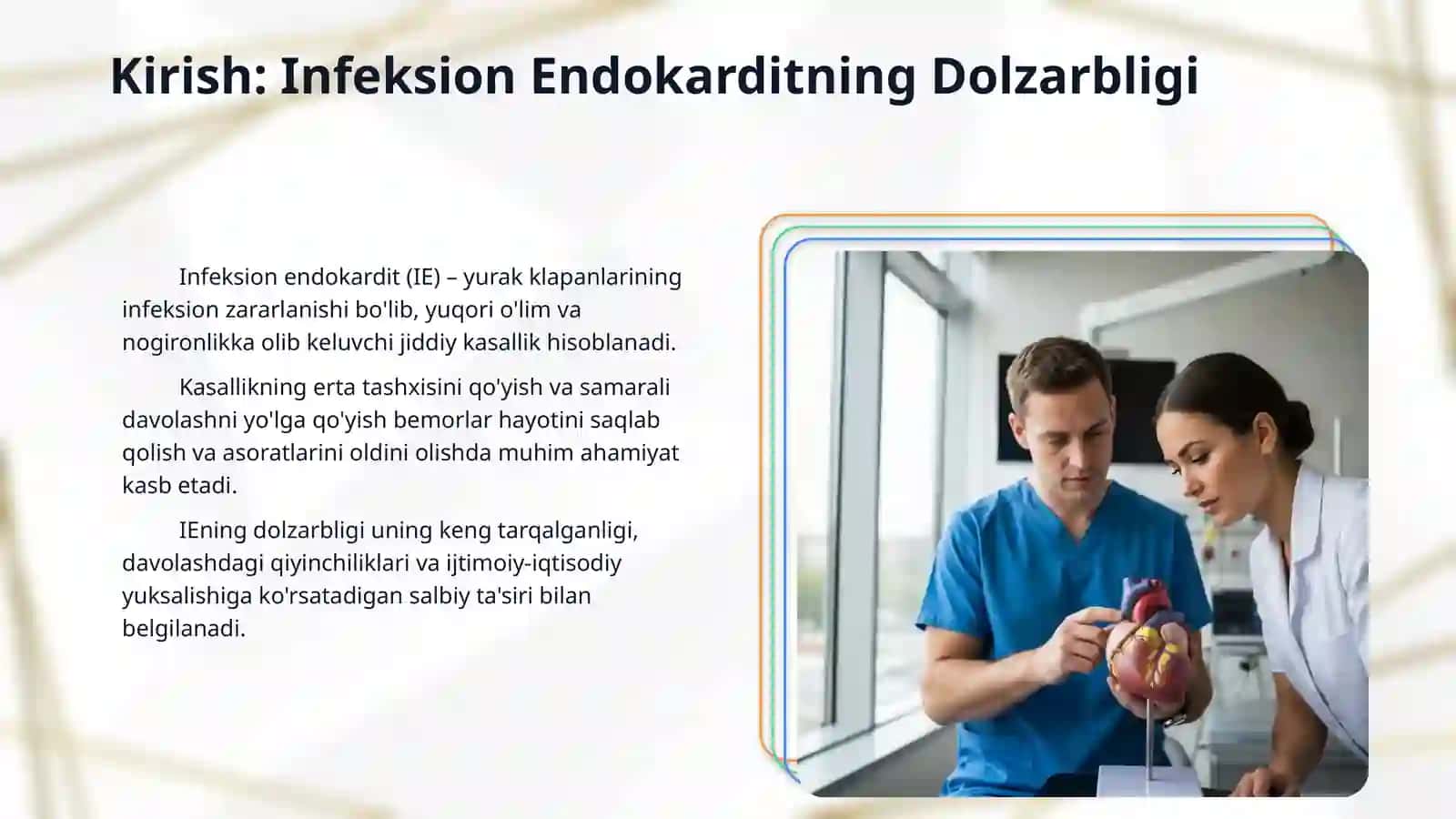 Kirish: Infeksion Endokarditning Dolzarbligi

Infeksion endokardit (IE) – yurak klapanlarining infeksion zararlanishi bo'lib, yuqori o'lim va nogironlikka olib keluvchi jiddiy kasallik hisoblanadi.

Kasallikning erta tashxisini qo'yish va samarali davolashni yo'lga qo'yish bemorlar hayotini saqlab qolish va asoratlarini oldini olishda muhim ahamiyat kasb etadi.

IEning dolzarbligi uning keng tarqalganligi, davolashdagi qiyinchiliklari va ijtimoiy-iqtisodiy yuksalishiga ko'rsatadigan salbiy ta'siri bilan belgilanadi.